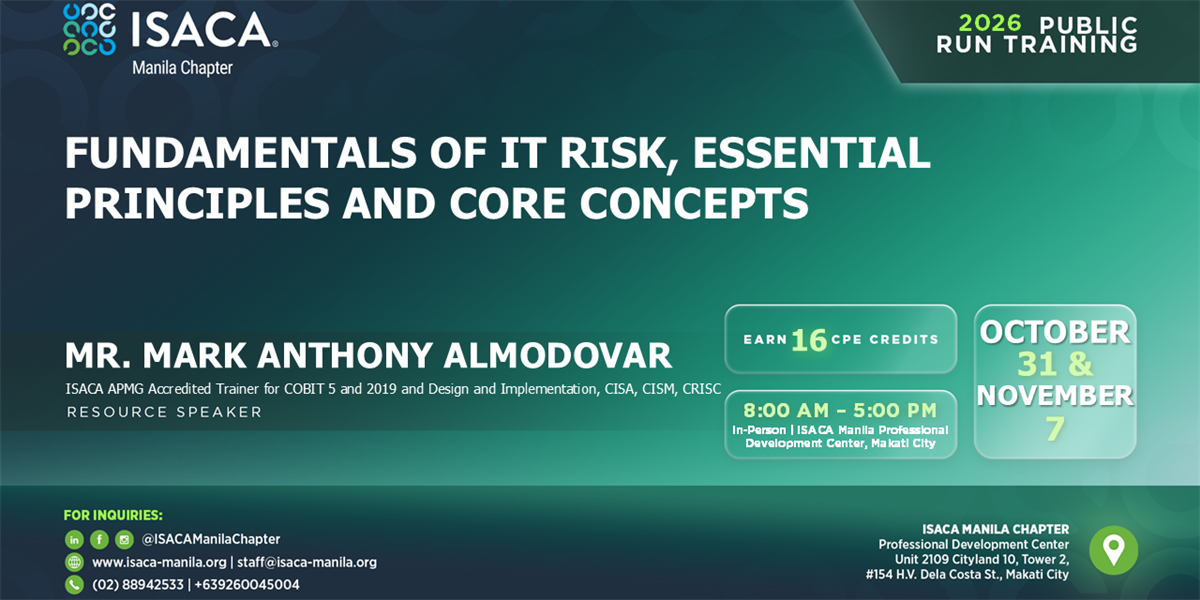 ISACA®
Manila Chapter

2026 PUBLIC RUN TRAINING

FUNDAMENTALS OF IT RISK, ESSENTIAL PRINCIPLES AND CORE CONCEPTS

MR. MARK ANTHONY ALMODOVAR
ISACA APMG Accredited Trainer for COBIT 5 and 2019 and Design and Implementation, CISA, CISM, CRISC
RESOURCE SPEAKER

EARN 16 CPE CREDITS

8:00 AM – 5:00 PM
In-Person | ISACA Manila Professional Development Center, Makati City

OCTOBER 31 & NOVEMBER 7

FOR INQUIRIES:
@ISACAManilaChapter
www.isaca-manila.org | staff@isaca-manila.org
(02) 88942533 | +639260045004

ISACA MANILA CHAPTER
Professional Development Center
Unit 2109 Cityland 10, Tower 2,
#154 H.V. Dela Costa St., Makati City